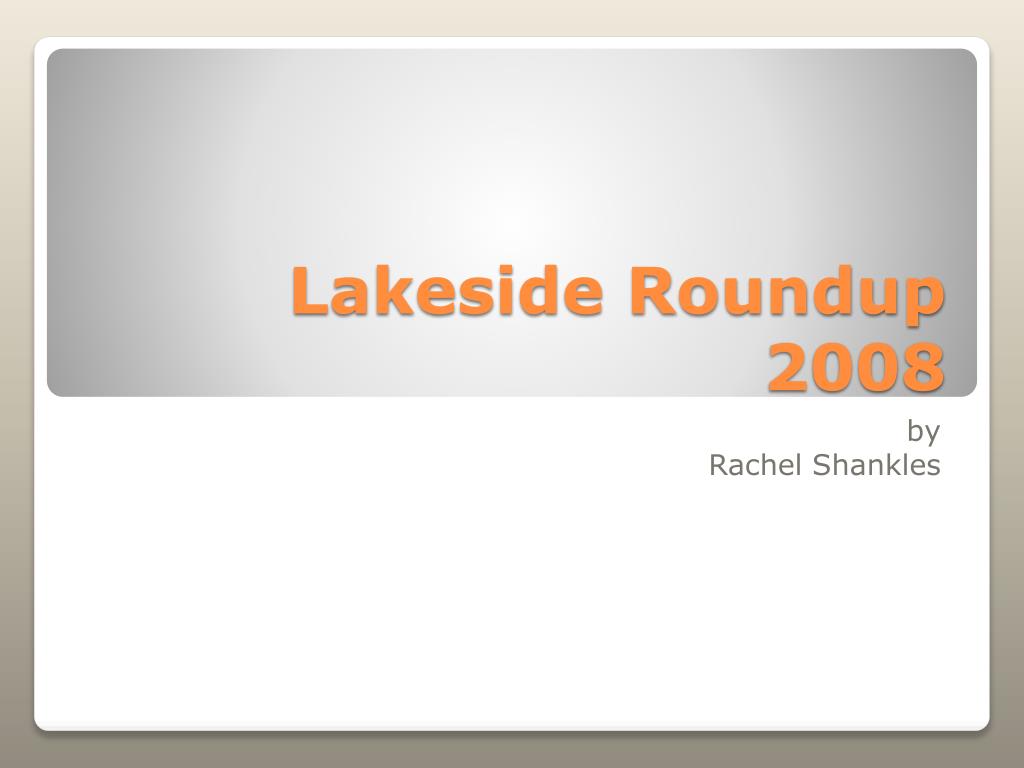 Lakeside Roundup 2008

by
Rachel Shankles